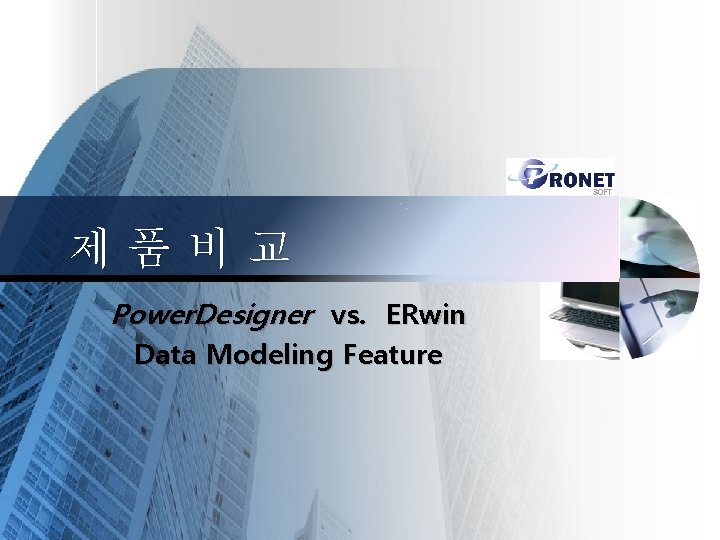 PRONET
SOFT

제 품 비 교

PowerDesigner vs. ERwin
Data Modeling Feature